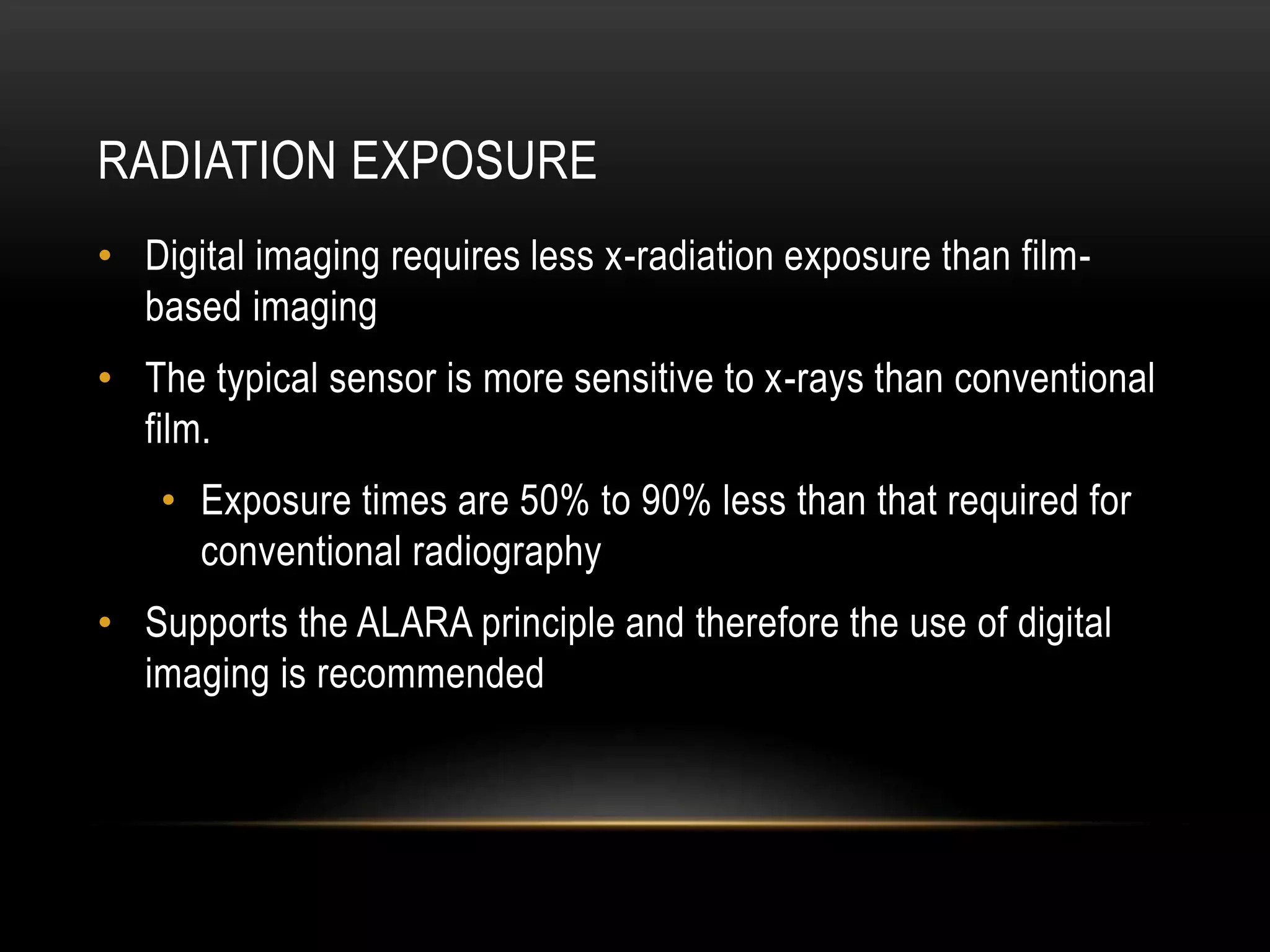 RADIATION EXPOSURE

• Digital imaging requires less x-radiation exposure than film-based imaging

• The typical sensor is more sensitive to x-rays than conventional film.

  • Exposure times are 50% to 90% less than that required for conventional radiography

• Supports the ALARA principle and therefore the use of digital imaging is recommended